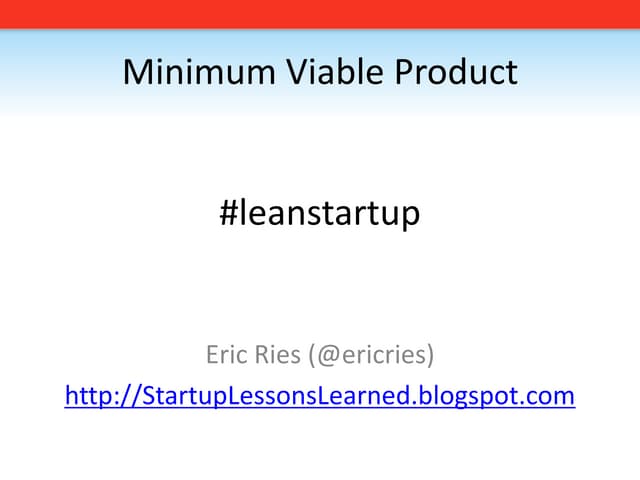 Minimum Viable Product

#leanstartup

Eric Ries (@ericries)

http://StartupLessonsLearned.blogspot.com